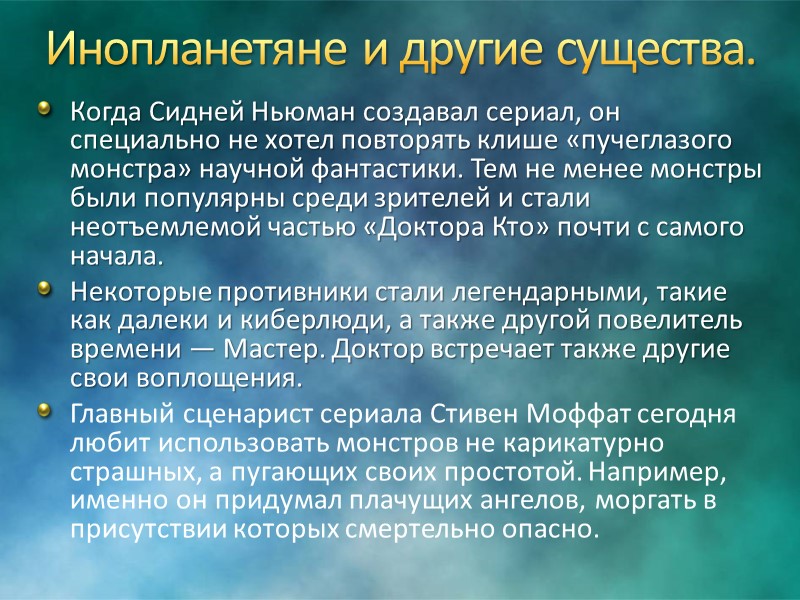 Инопланетяне и другие существа.

Когда Сидней Ньюман создавал сериал, он специально не хотел повторять клише «пучеглазого монстра» научной фантастики. Тем не менее монстры были популярны среди зрителей и стали неотъемлемой частью «Доктора Кто» почти с самого начала.

Некоторые противники стали легендарными, такие как далеки и киберлюди, а также другой повелитель времени — Мастер. Доктор встречает также другие свои воплощения.

Главный сценарист сериала Стивен Моффат сегодня любит использовать монстров не карикатурно страшных, а пугающих своих простотой. Например, именно он придумал плачущих ангелов, моргать в присутствии которых смертельно опасно.